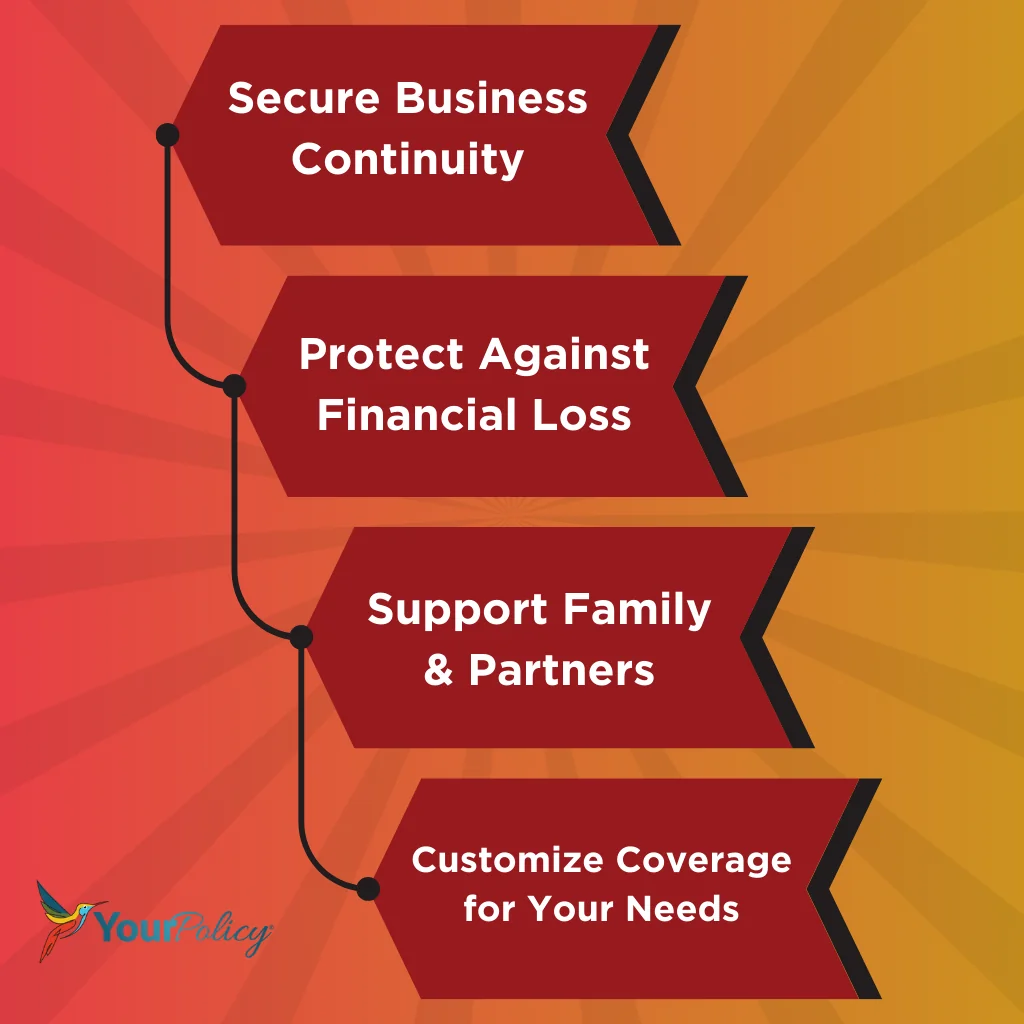 Secure Business Continuity

Protect Against Financial Loss

Support Family & Partners

Customize Coverage for Your Needs

YourPolicy